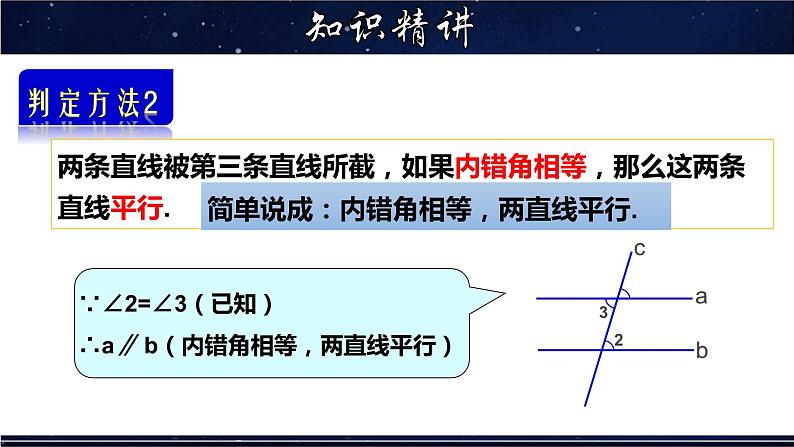 知识精讲

判定方法2

两条直线被第三条直线所截，如果内错角相等，那么这两条直线平行.

简单说成：内错角相等，两直线平行.

$\because \angle 2=\angle 3$（已知）

$\therefore a \parallel b$（内错角相等，两直线平行）

c
a
3
2
b